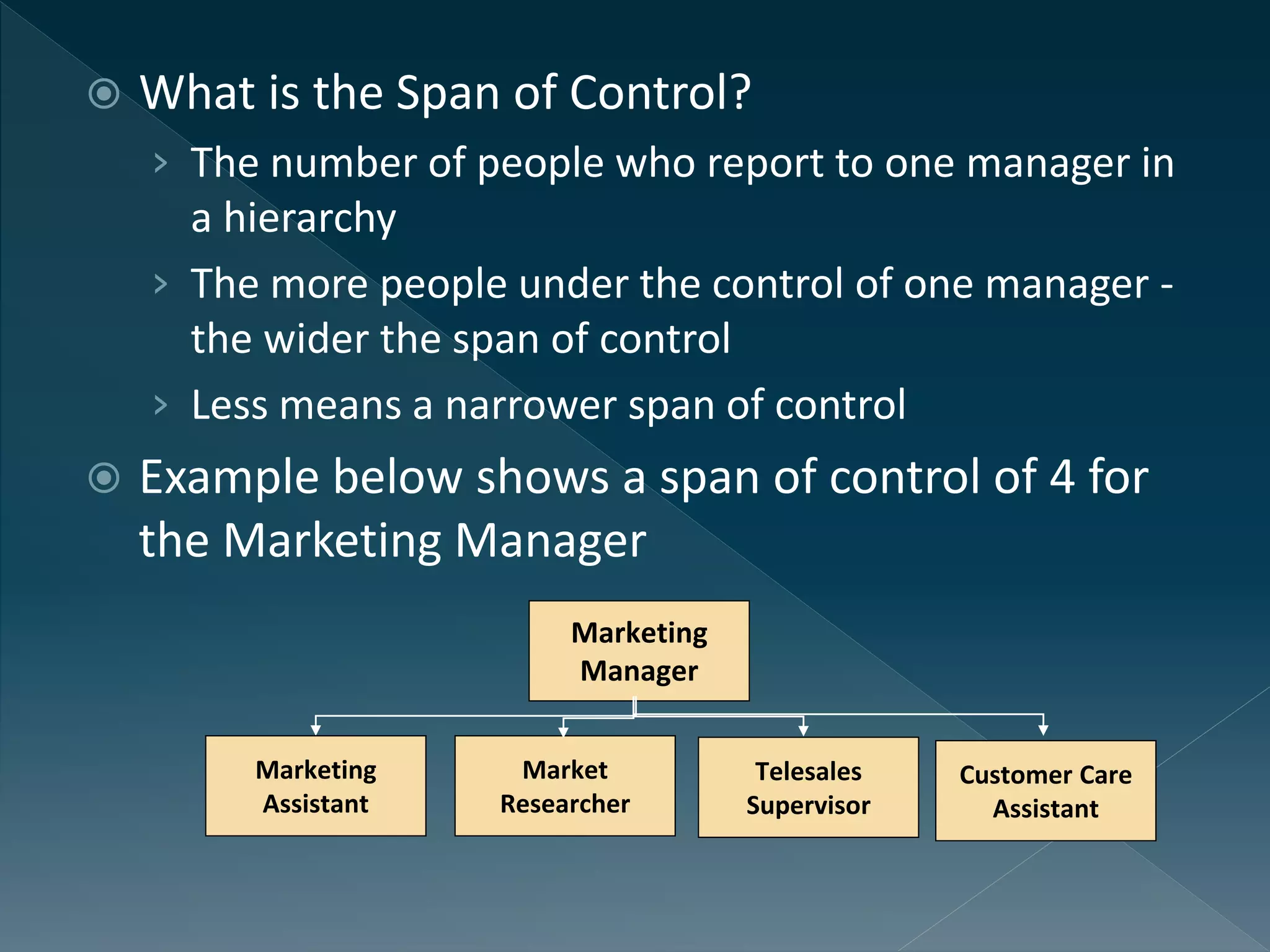 What is the Span of Control?

The number of people who report to one manager in a hierarchy

The more people under the control of one manager - the wider the span of control

Less means a narrower span of control

Example below shows a span of control of 4 for the Marketing Manager

Marketing Manager

Marketing Assistant

Market Researcher

Telesales Supervisor

Customer Care Assistant